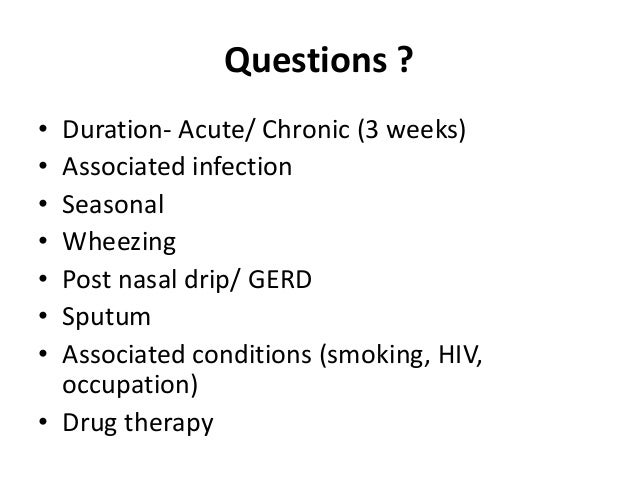 Questions ?

• Duration- Acute/ Chronic (3 weeks)
• Associated infection
• Seasonal
• Wheezing
• Post nasal drip/ GERD
• Sputum
• Associated conditions (smoking, HIV, occupation)
• Drug therapy